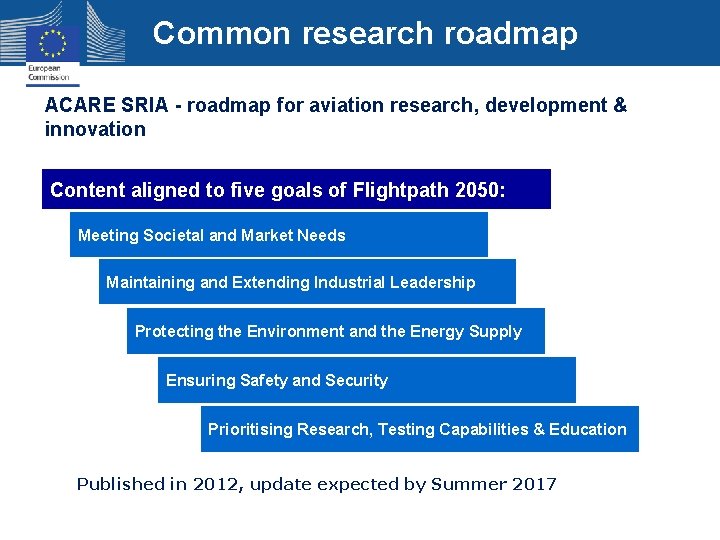 European Commission

Common research roadmap

ACARE SRIA - roadmap for aviation research, development & innovation

Content aligned to five goals of Flightpath 2050:

Meeting Societal and Market Needs

Maintaining and Extending Industrial Leadership

Protecting the Environment and the Energy Supply

Ensuring Safety and Security

Prioritising Research, Testing Capabilities & Education

Published in 2012, update expected by Summer 2017